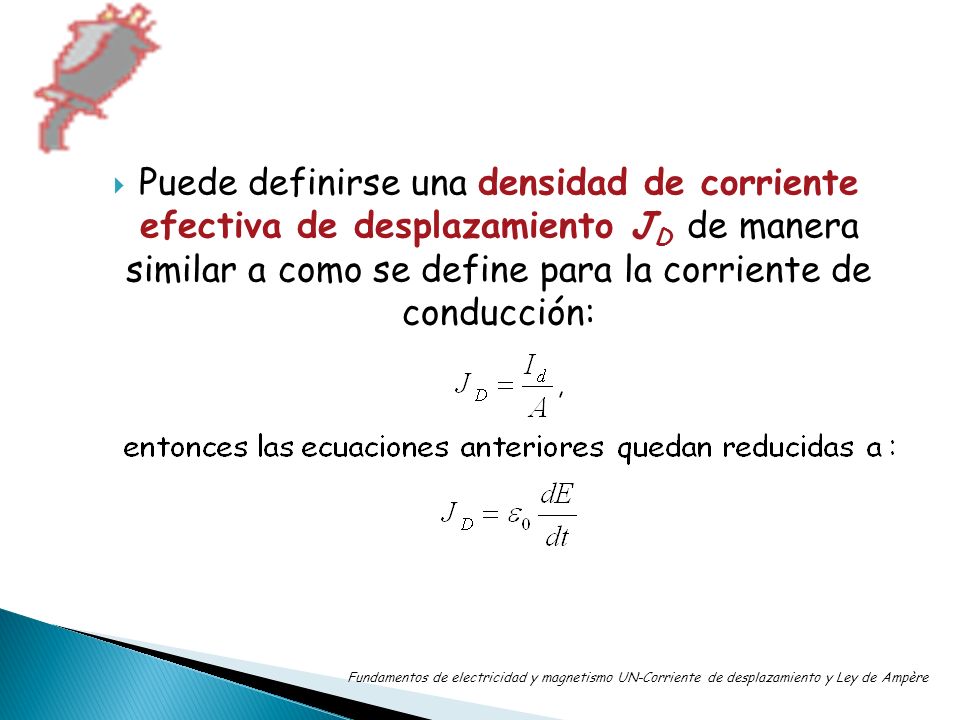 Puede definirse una densidad de corriente efectiva de desplazamiento $J_D$ de manera similar a como se define para la corriente de conducción:

$J_D = \frac{I_d}{A},$

entonces las ecuaciones anteriores quedan reducidas a :

$J_D = \varepsilon_0 \frac{dE}{dt}$

Fundamentos de electricidad y magnetismo UN-Corriente de desplazamiento y Ley de Ampère